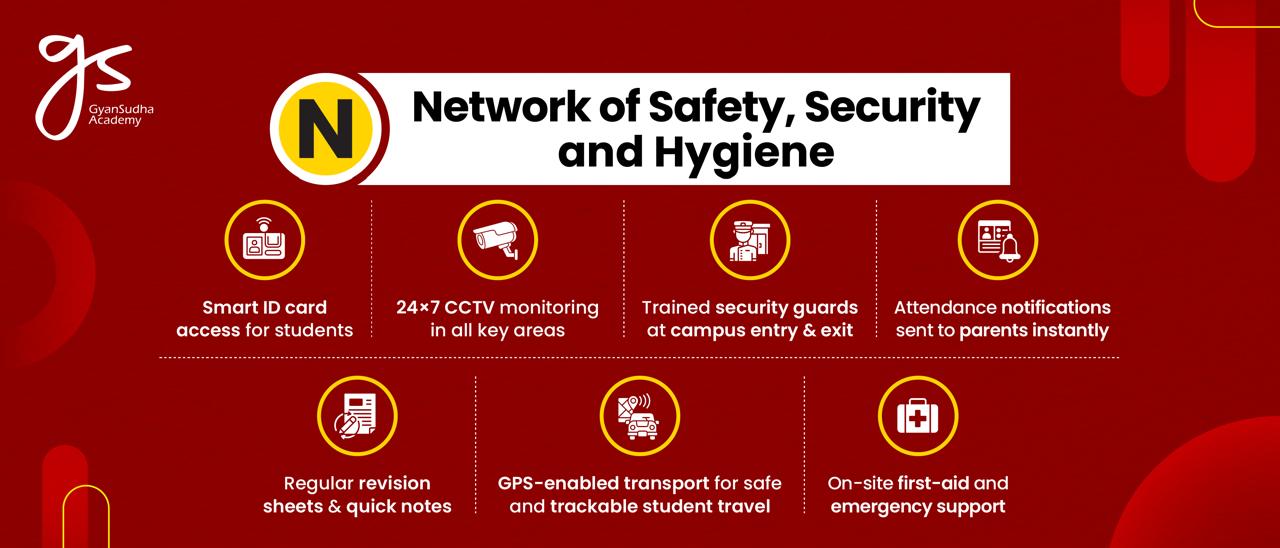 gs
GyanSudha Academy

N

Network of Safety, Security and Hygiene

Smart ID card access for students

24×7 CCTV monitoring in all key areas

Trained security guards at campus entry & exit

Attendance notifications sent to parents instantly

Regular revision sheets & quick notes

GPS-enabled transport for safe and trackable student travel

On-site first-aid and emergency support